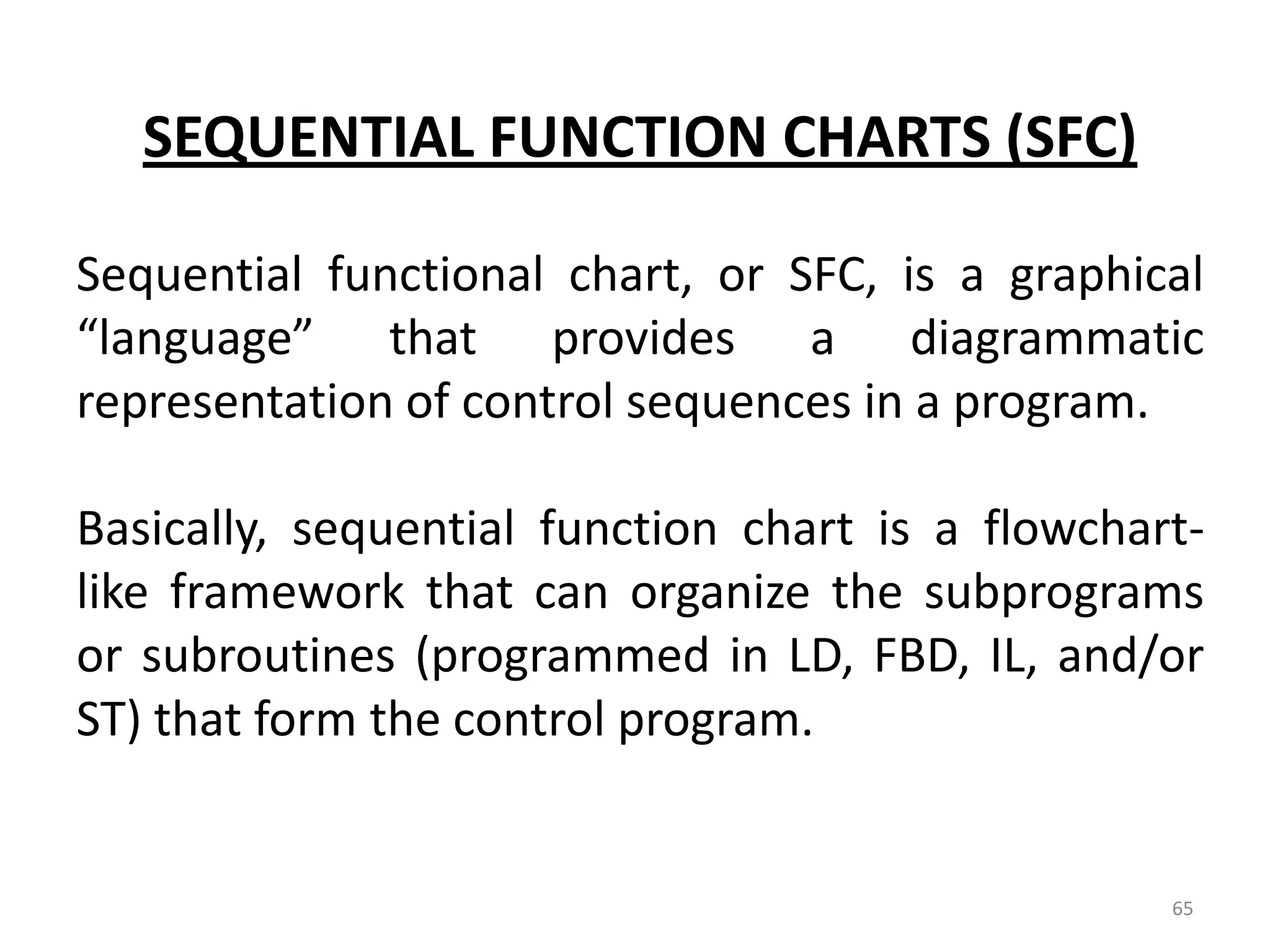 SEQUENTIAL FUNCTION CHARTS (SFC)

Sequential functional chart, or SFC, is a graphical “language” that provides a diagrammatic representation of control sequences in a program.

Basically, sequential function chart is a flowchart-like framework that can organize the subprograms or subroutines (programmed in LD, FBD, IL, and/or ST) that form the control program.

65